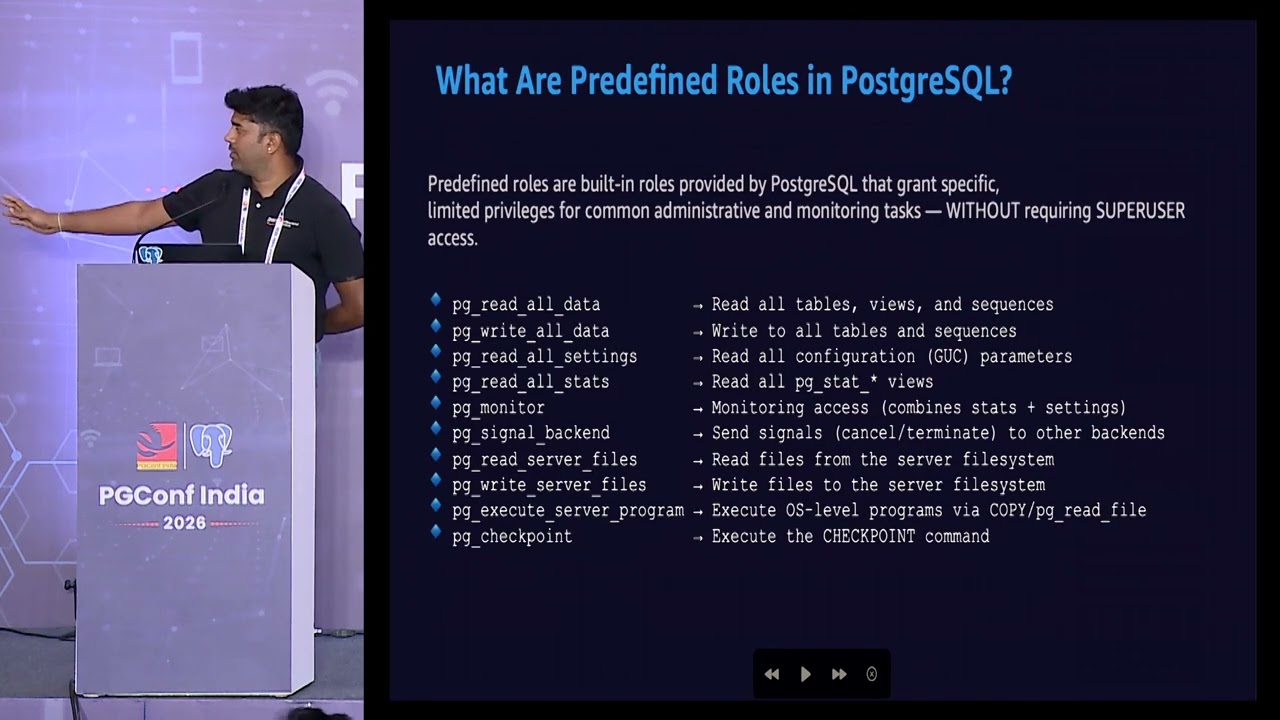 PGConf India
2026

What Are Predefined Roles in PostgreSQL?

Predefined roles are built-in roles provided by PostgreSQL that grant specific, limited privileges for common administrative and monitoring tasks — WITHOUT requiring SUPERUSER access.

pg_read_all_data → Read all tables, views, and sequences
pg_write_all_data → Write to all tables and sequences
pg_read_all_settings → Read all configuration (GUC) parameters
pg_read_all_stats → Read all pg_stat_* views
pg_monitor → Monitoring access (combines stats + settings)
pg_signal_backend → Send signals (cancel/terminate) to other backends
pg_read_server_files → Read files from the server filesystem
pg_write_server_files → Write files to the server filesystem
pg_execute_server_program → Execute OS-level programs via COPY/pg_read_file
pg_checkpoint → Execute the CHECKPOINT command